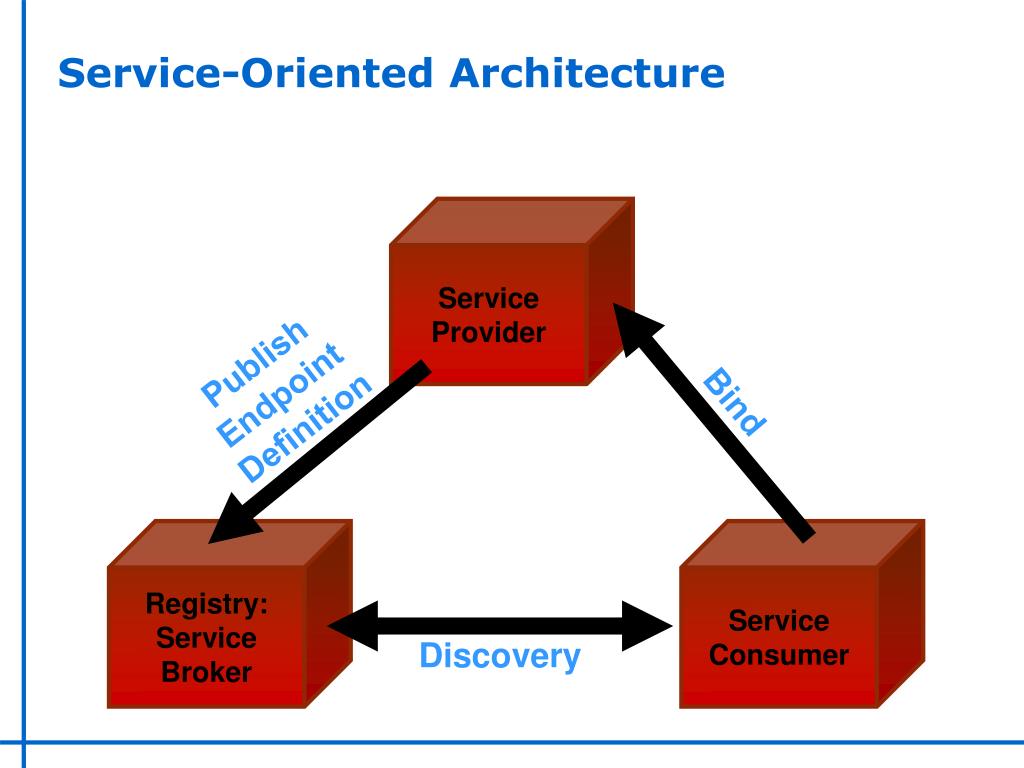 Service-Oriented Architecture

Service Provider

Publish Endpoint Definition

Bind

Registry: Service Broker

Discovery

Service Consumer